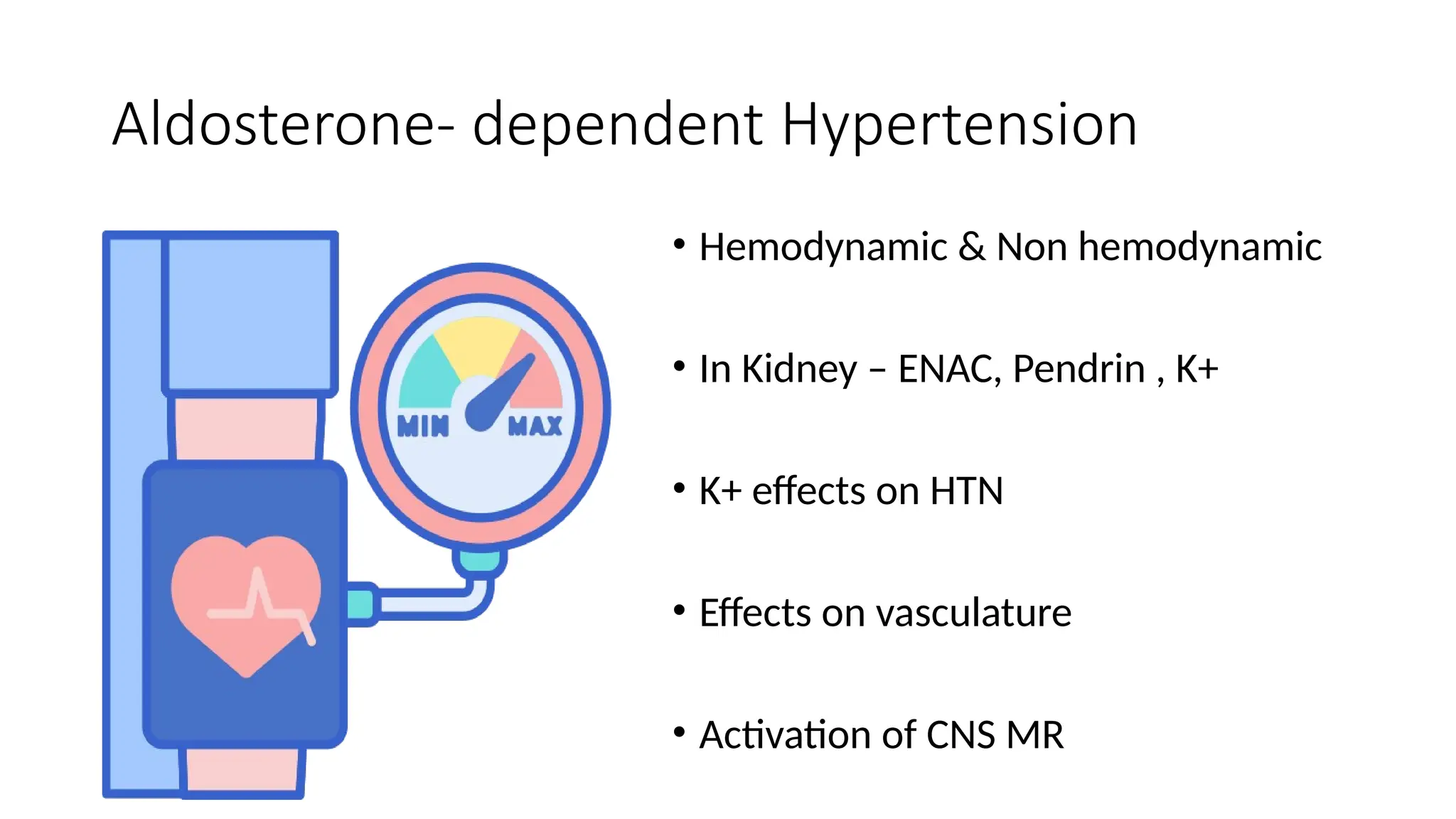 Aldosterone- dependent Hypertension

MIN MAX

• Hemodynamic & Non hemodynamic

• In Kidney – ENAC, Pendrin , K+

• K+ effects on HTN

• Effects on vasculature

• Activation of CNS MR